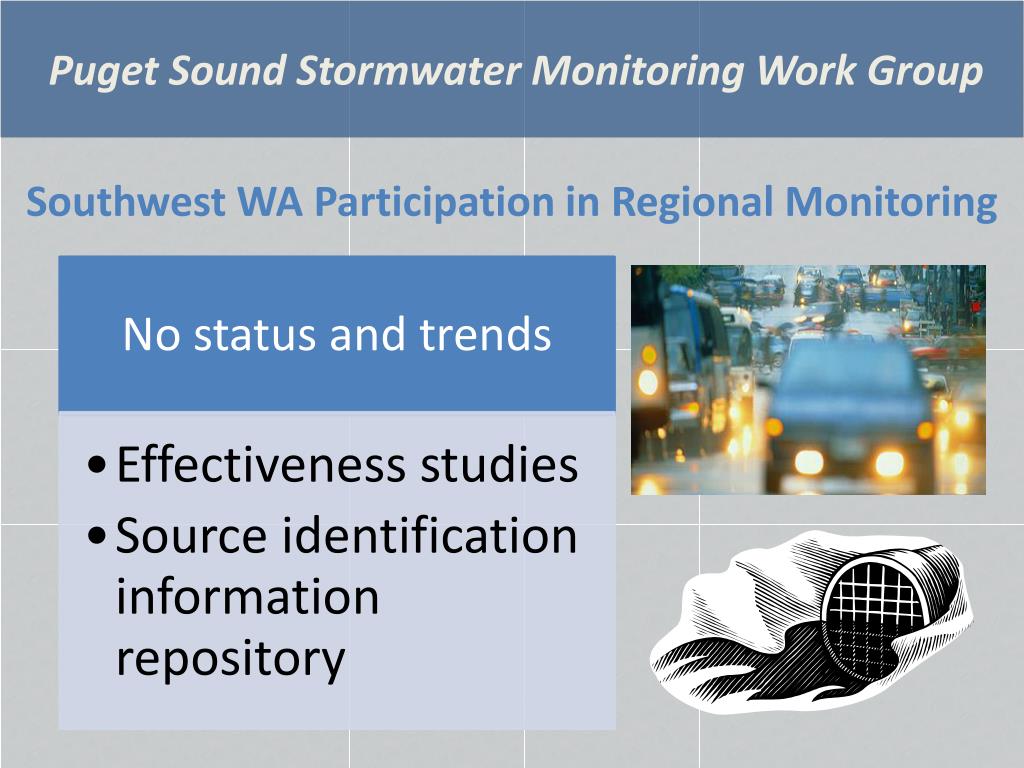 Puget Sound Stormwater Monitoring Work Group

Southwest WA Participation in Regional Monitoring

No status and trends

• Effectiveness studies
• Source identification information repository